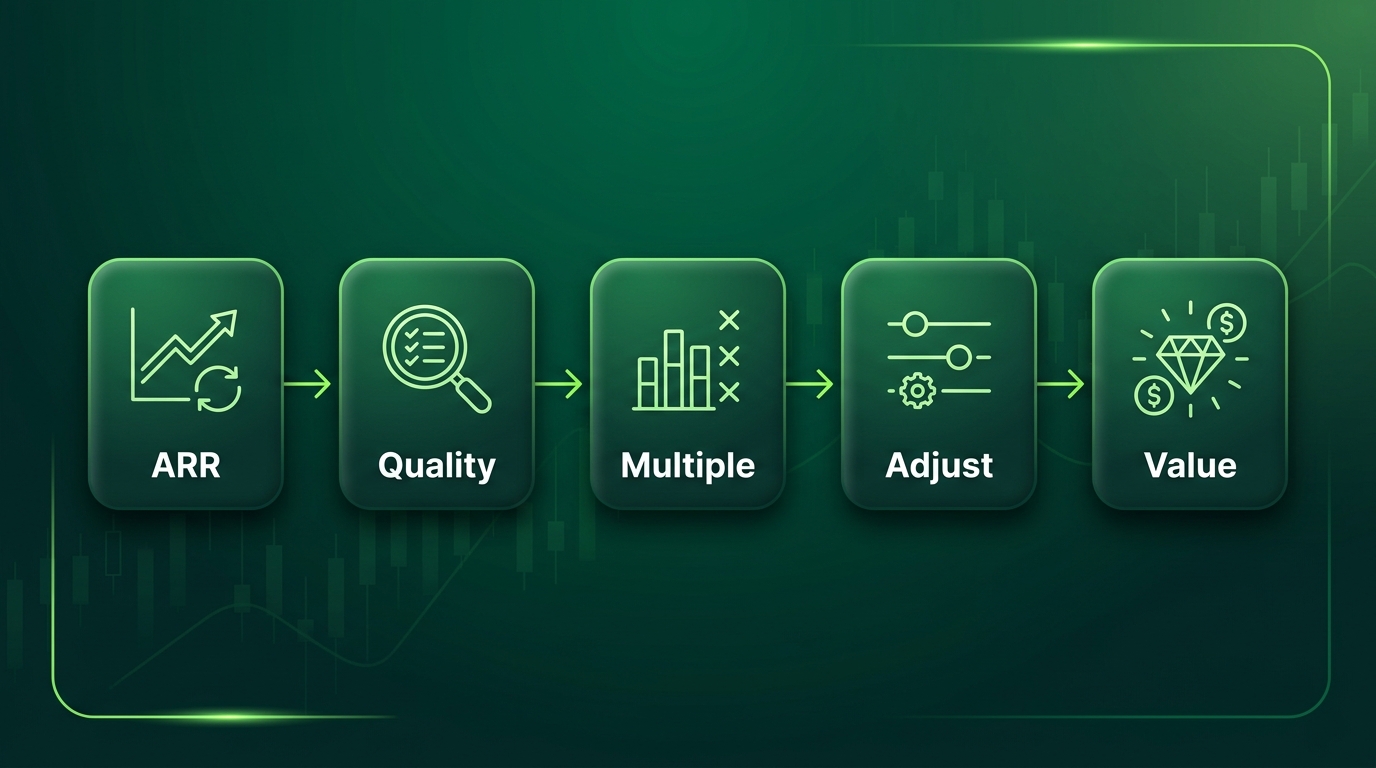 ARR

Quality

Multiple

Adjust

Value